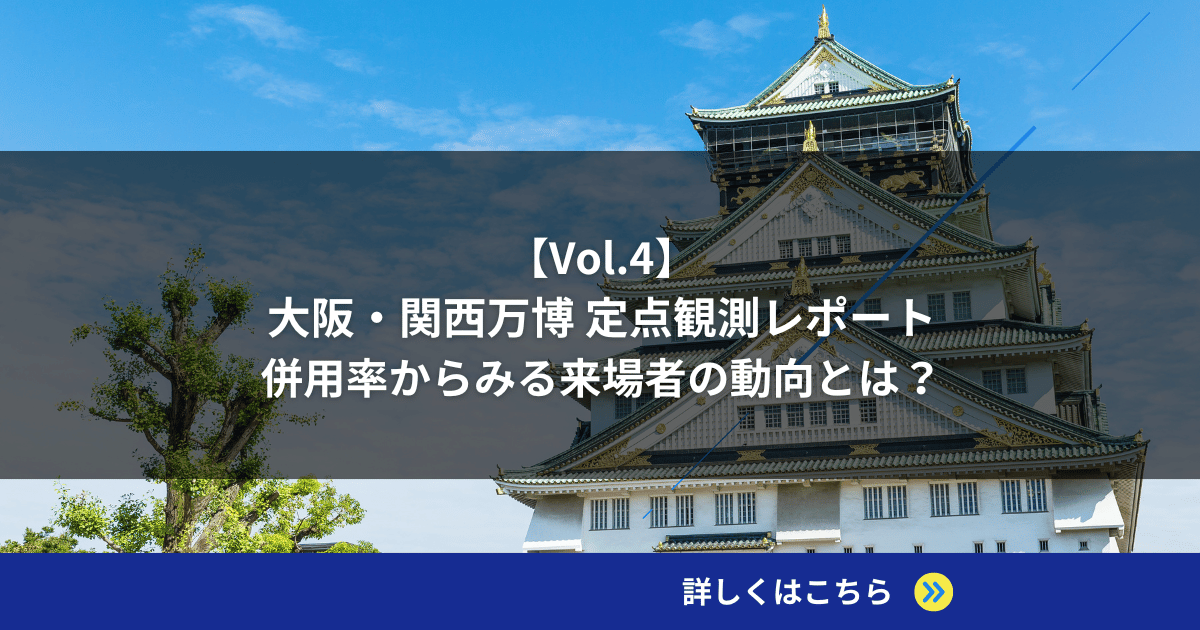 【Vol.4】
大阪・関西万博 定点観測レポート
併用率からみる来場者の動向とは？

詳しくはこちら